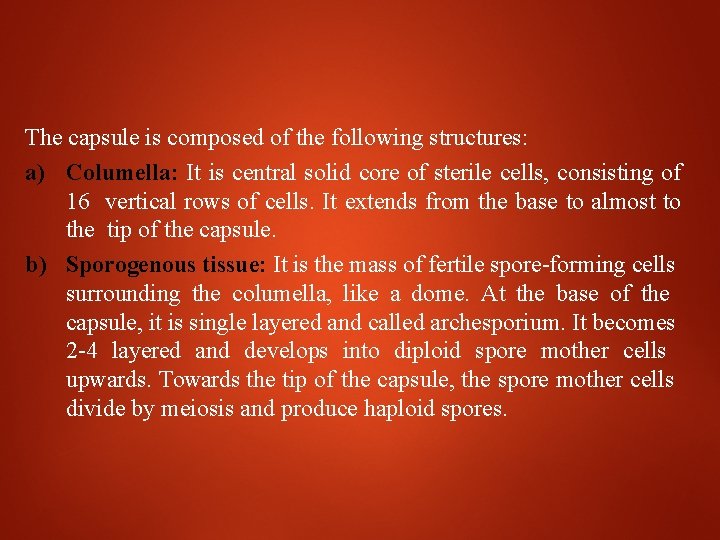 The capsule is composed of the following structures:

a) Columella: It is central solid core of sterile cells, consisting of 16 vertical rows of cells. It extends from the base to almost to the tip of the capsule.

b) Sporogenous tissue: It is the mass of fertile spore-forming cells surrounding the columella, like a dome. At the base of the capsule, it is single layered and called archesporium. It becomes 2-4 layered and develops into diploid spore mother cells upwards. Towards the tip of the capsule, the spore mother cells divide by meiosis and produce haploid spores.